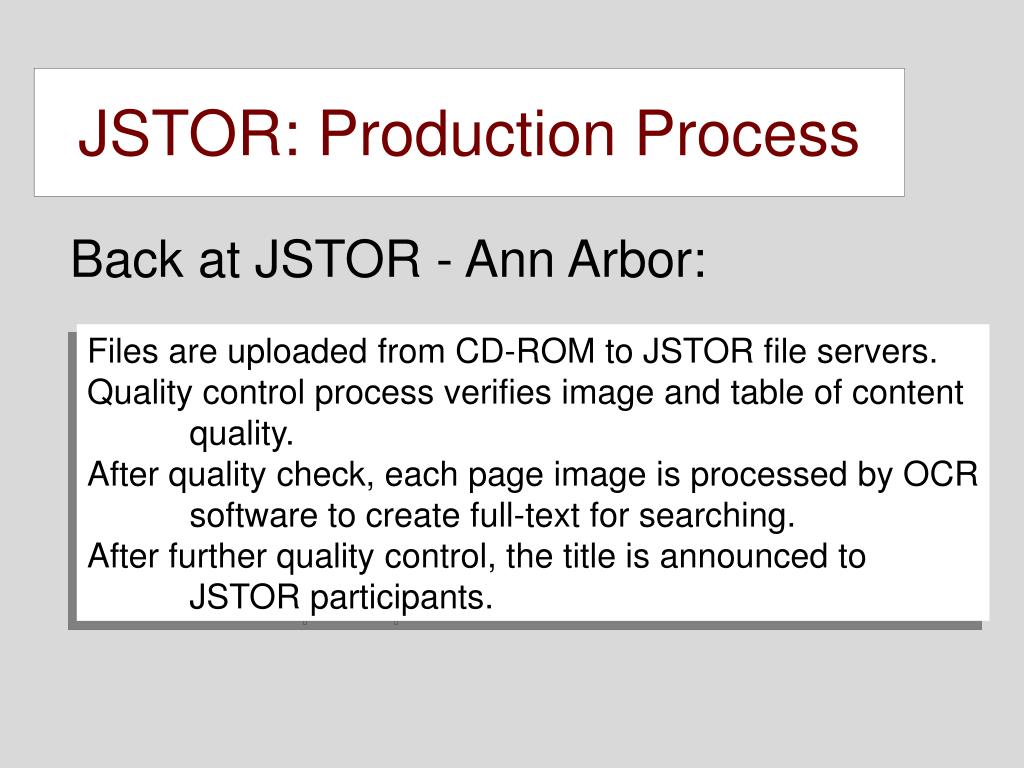 JSTOR: Production Process

Back at JSTOR - Ann Arbor:

Files are uploaded from CD-ROM to JSTOR file servers.
Quality control process verifies image and table of content quality.
After quality check, each page image is processed by OCR software to create full-text for searching.
After further quality control, the title is announced to JSTOR participants.